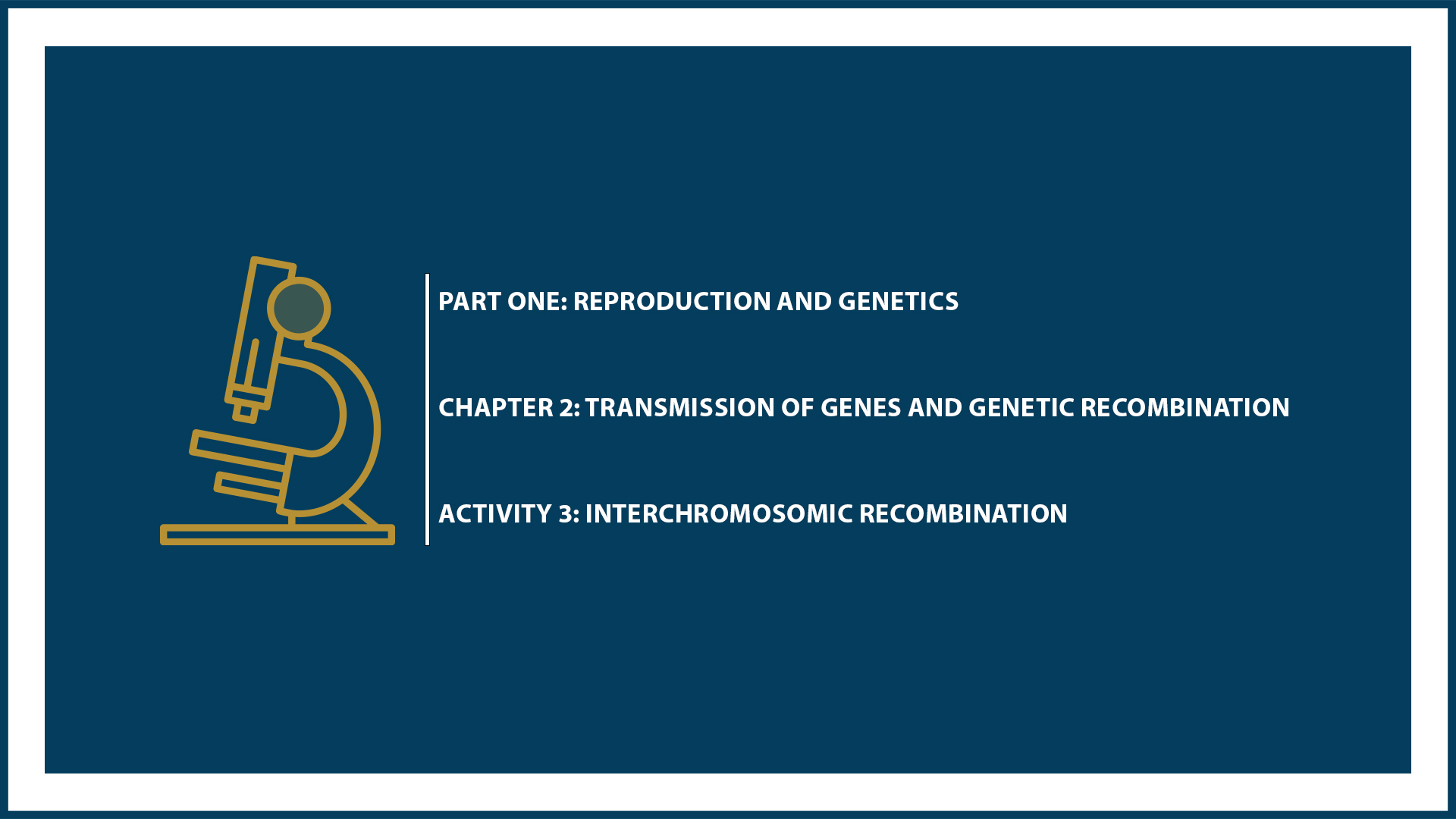 PART ONE: REPRODUCTION AND GENETICS

CHAPTER 2: TRANSMISSION OF GENES AND GENETIC RECOMBINATION

ACTIVITY 3: INTERCHROMOSOMIC RECOMBINATION